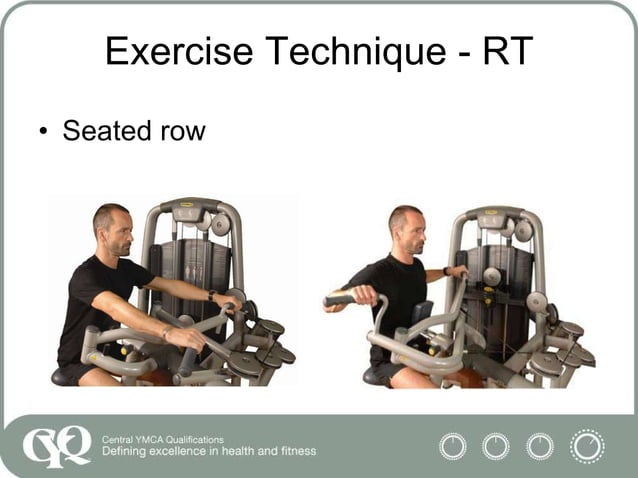 Exercise Technique - RT

• Seated row

CYQ
Central YMCA Qualifications
Defining excellence in health and fitness